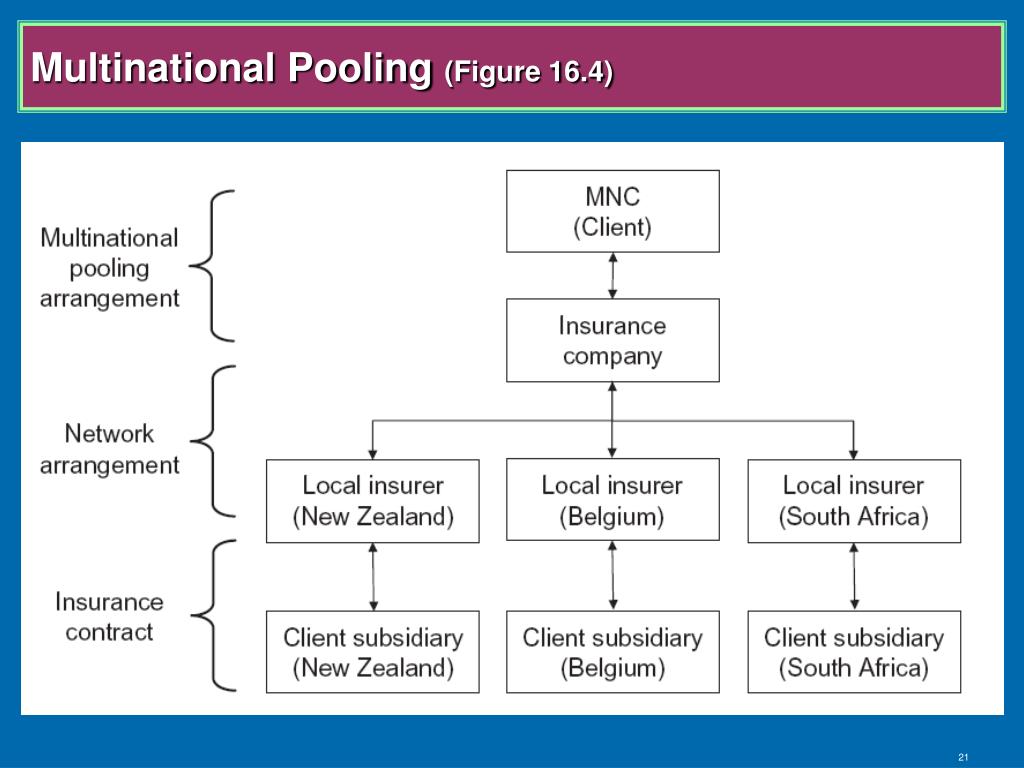 Multinational Pooling (Figure 16.4)

Multinational pooling arrangement

Network arrangement

Insurance contract

MNC (Client)

Insurance company

Local insurer (New Zealand)

Local insurer (Belgium)

Local insurer (South Africa)

Client subsidiary (New Zealand)

Client subsidiary (Belgium)

Client subsidiary (South Africa)

21